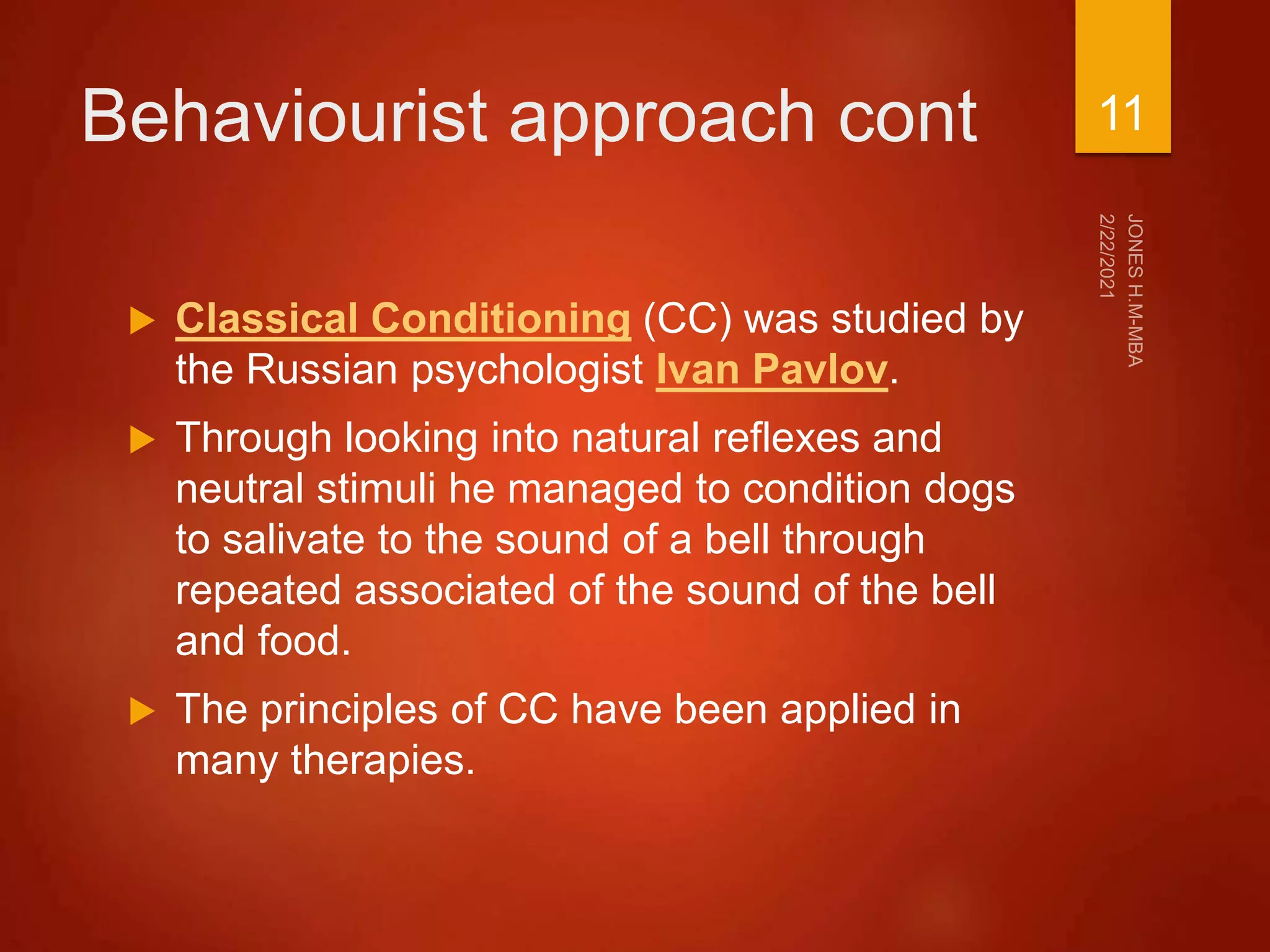 Behaviourist approach cont

11

JONES H.M-MBA
2/22/2021

Classical Conditioning (CC) was studied by the Russian psychologist Ivan Pavlov.

Through looking into natural reflexes and neutral stimuli he managed to condition dogs to salivate to the sound of a bell through repeated associated of the sound of the bell and food.

The principles of CC have been applied in many therapies.